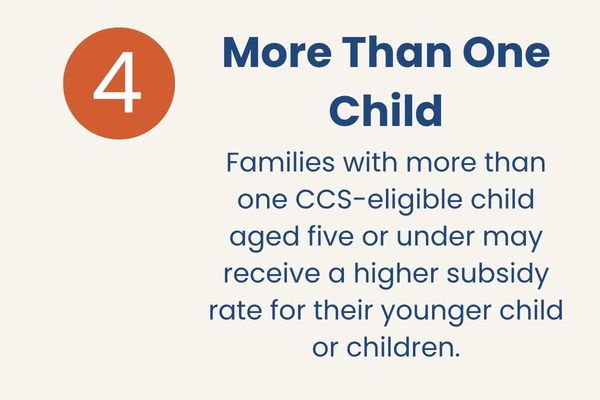 4

More Than One Child

Families with more than one CCS-eligible child aged five or under may receive a higher subsidy rate for their younger child or children.